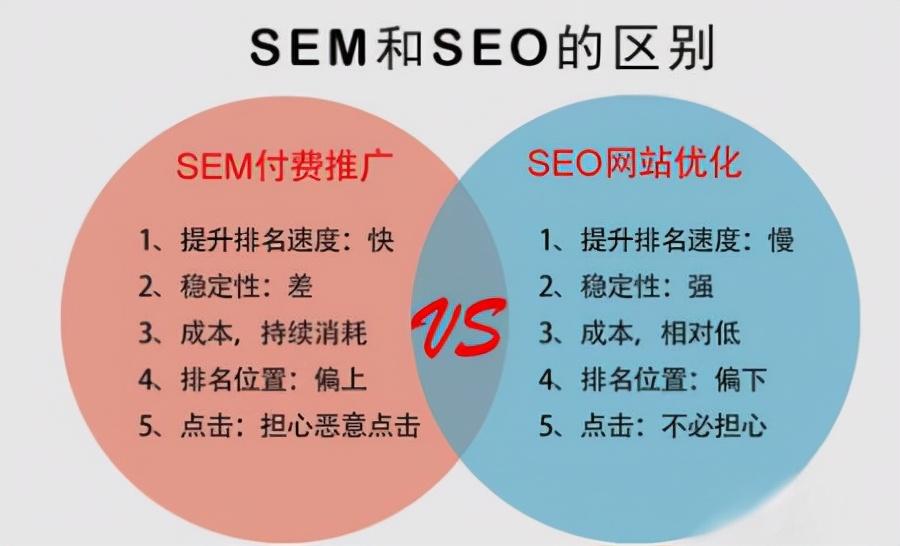 SEM和SEO的区别

SEM付费推广

1、提升排名速度：快
2、稳定性：差
3、成本，持续消耗
4、排名位置：偏上
5、点击：担心恶意点击

VS

SEO网站优化

1、提升排名速度：慢
2、稳定性：强
3、成本，相对低
4、排名位置：偏下
5、点击：不必担心